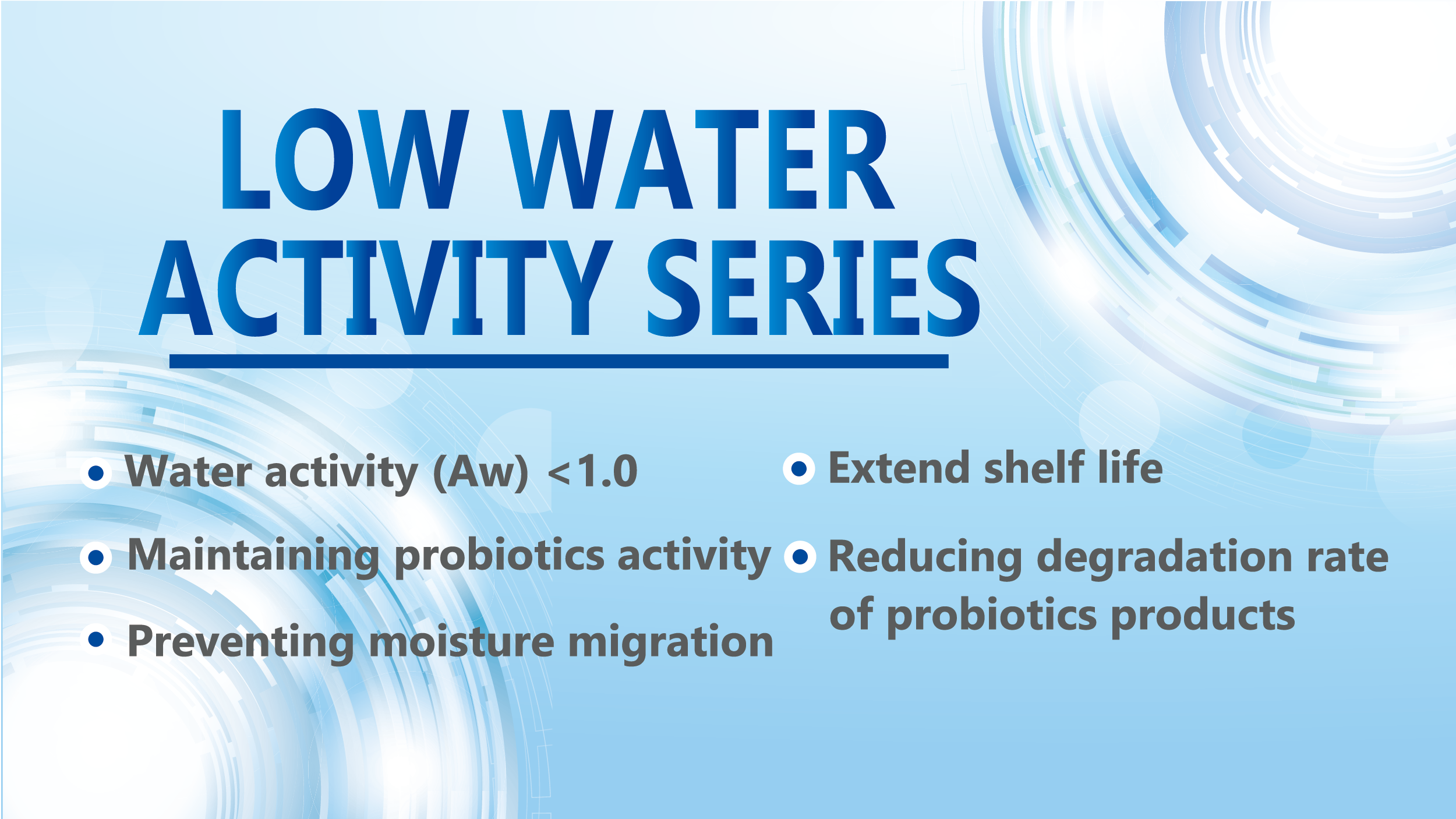 LOW WATER ACTIVITY SERIES

• Water activity (Aw) <1.0
• Maintaining probiotics activity
• Preventing moisture migration

• Extend shelf life
• Reducing degradation rate of probiotics products